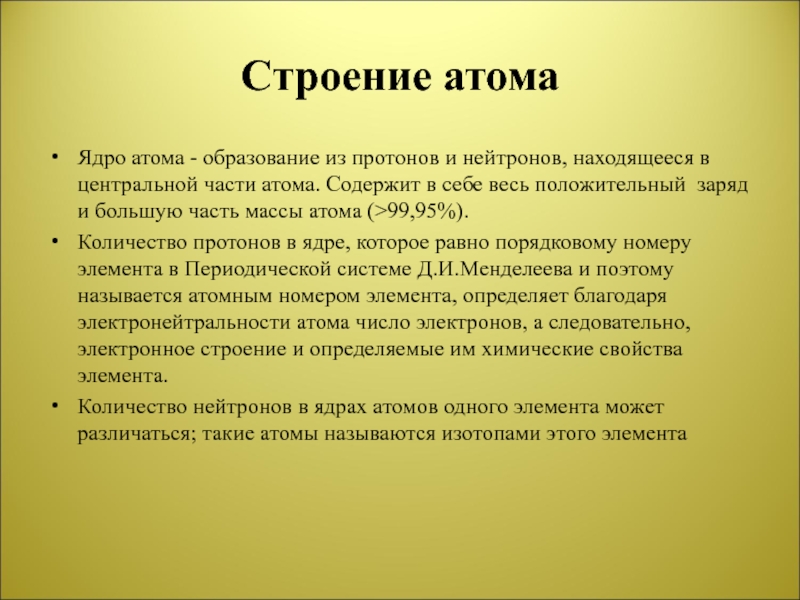 Строение атома

• Ядро атома - образование из протонов и нейтронов, находящееся в центральной части атома. Содержит в себе весь положительный заряд и большую часть массы атома (>99,95%).
• Количество протонов в ядре, которое равно порядковому номеру элемента в Периодической системе Д.И.Менделеева и поэтому называется атомным номером элемента, определяет благодаря электронейтральности атома число электронов, а следовательно, электронное строение и определяемые им химические свойства элемента.
• Количество нейтронов в ядрах атомов одного элемента может различаться; такие атомы называются изотопами этого элемента